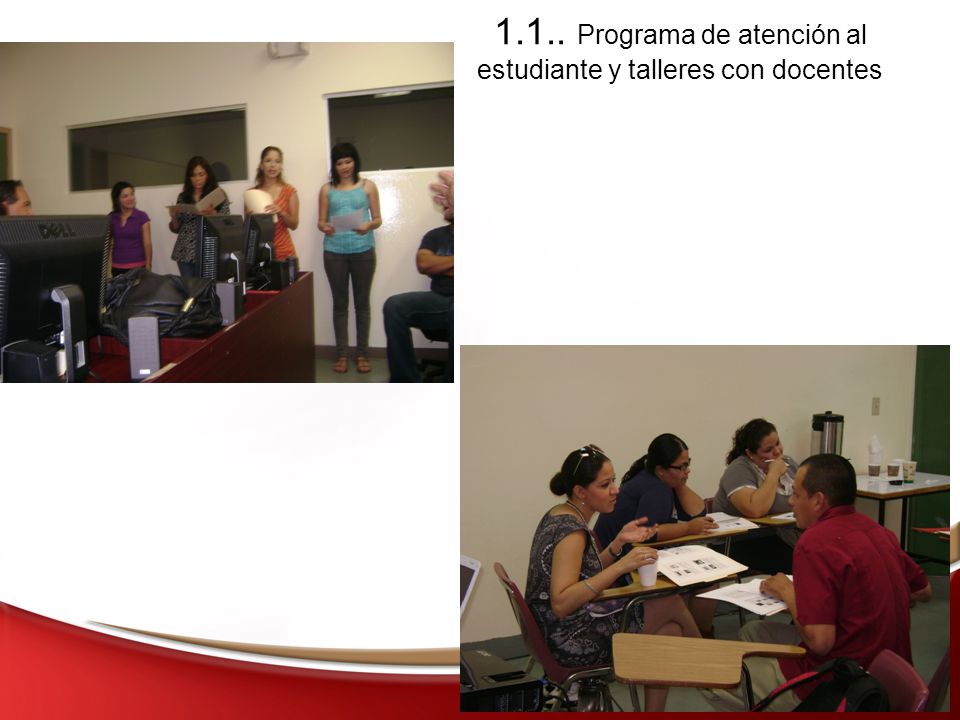 1.1.. Programa de atención al estudiante y talleres con docentes

DELL